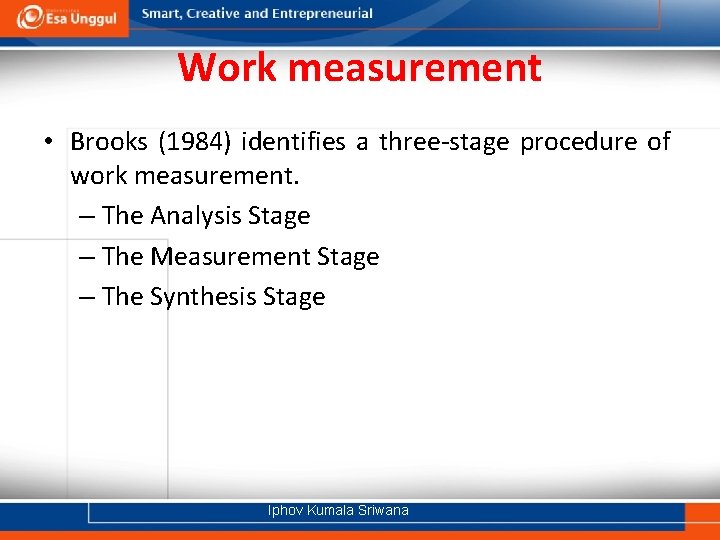 Esa Unggul

Smart, Creative and Entrepreneurial

Work measurement

• Brooks (1984) identifies a three-stage procedure of work measurement.
– The Analysis Stage
– The Measurement Stage
– The Synthesis Stage

Iphov Kumala Sriwana